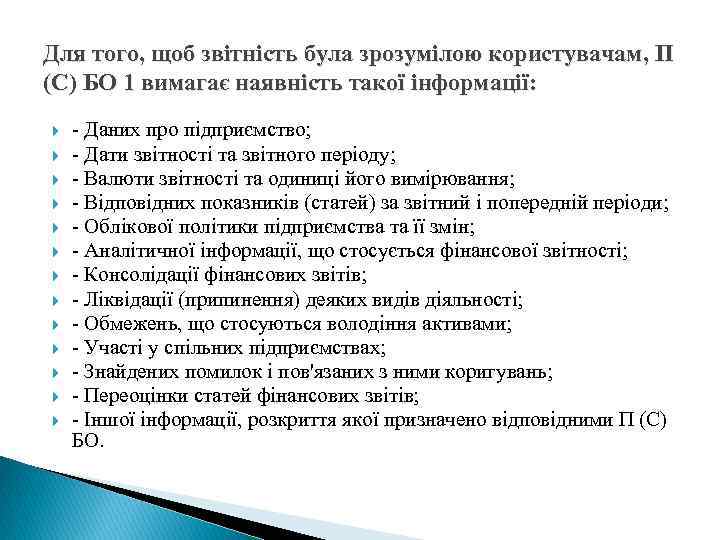 Для того, щоб звітність була зрозумілою користувачам, П (С) БО 1 вимагає наявність такої інформації:

- Даних про підприємство;
- Дати звітності та звітного періоду;
- Валюти звітності та одиниці його вимірювання;
- Відповідних показників (статей) за звітний і попередній періоди;
- Облікової політики підприємства та її змін;
- Аналітичної інформації, що стосується фінансової звітності;
- Консолідації фінансових звітів;
- Ліквідації (припинення) деяких видів діяльності;
- Обмежень, що стосуються володіння активами;
- Участі у спільних підприємствах;
- Знайдених помилок і пов'язаних з ними коригувань;
- Переоцінки статей фінансових звітів;
- Іншої інформації, розкриття якої призначено відповідними П (С) БО.